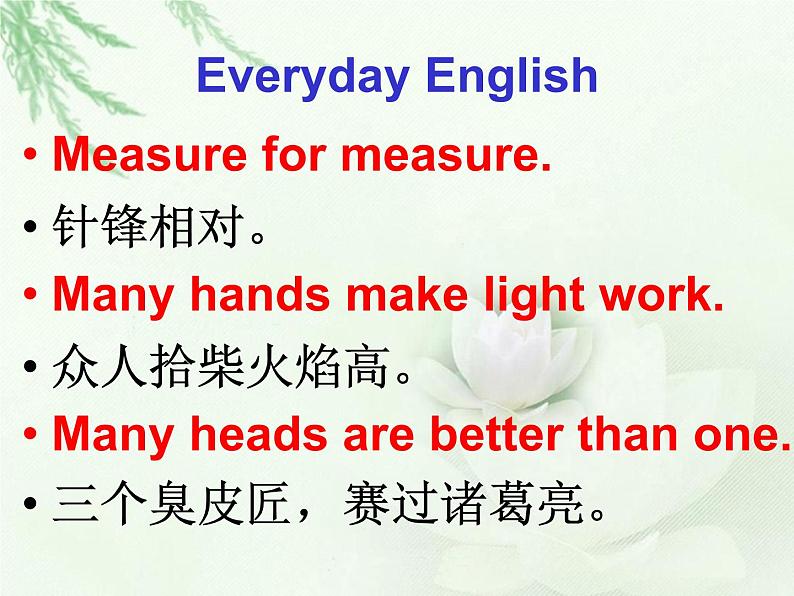 Everyday English

• Measure for measure.

• 针锋相对。

• Many hands make light work.

• 众人拾柴火焰高。

• Many heads are better than one.

• 三个臭皮匠，赛过诸葛亮。